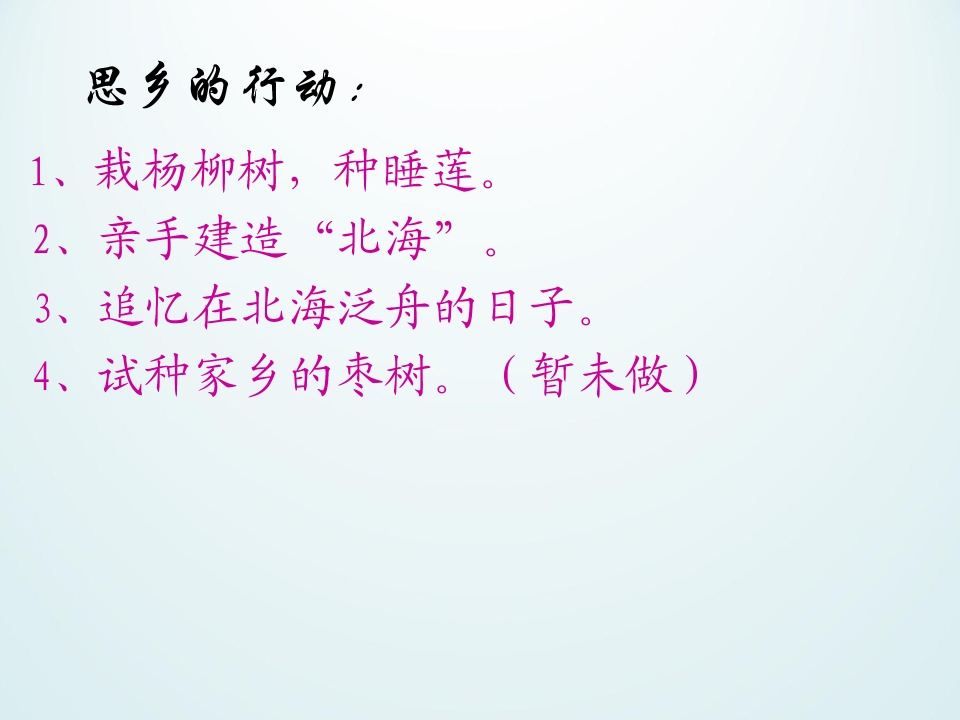 思乡的行动：

1、栽杨柳树，种睡莲。

2、亲手建造“北海”。

3、追忆在北海泛舟的日子。

4、试种家乡的枣树。（暂未做）